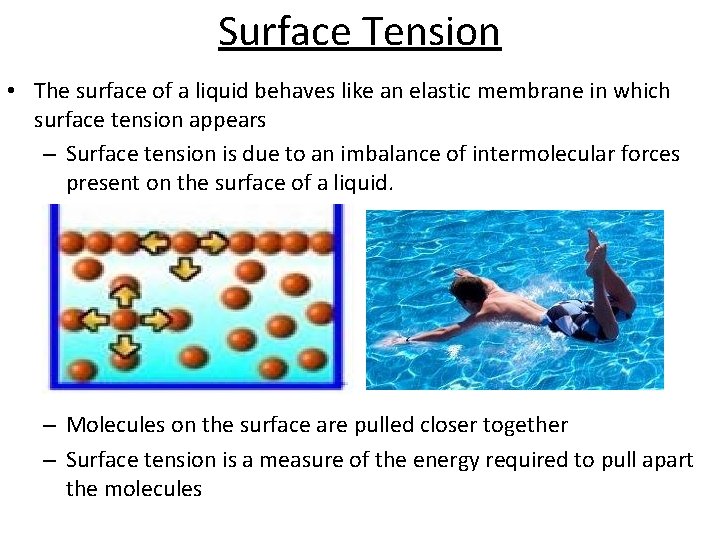 Surface Tension

• The surface of a liquid behaves like an elastic membrane in which surface tension appears

– Surface tension is due to an imbalance of intermolecular forces present on the surface of a liquid.

– Molecules on the surface are pulled closer together

– Surface tension is a measure of the energy required to pull apart the molecules